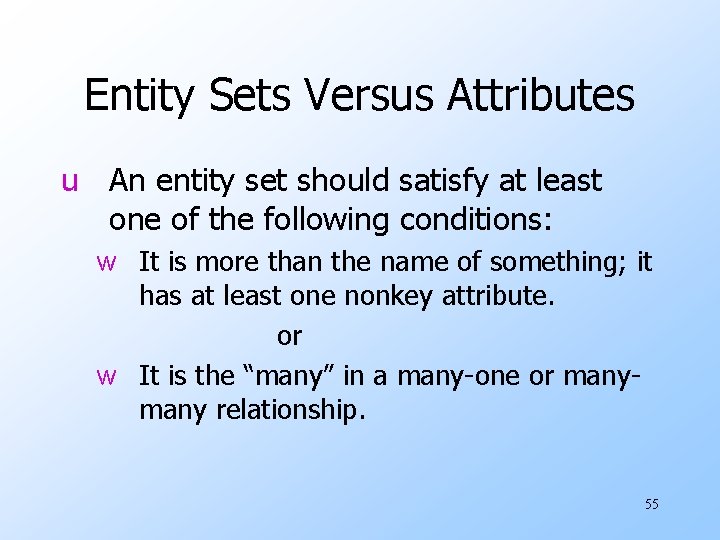 Entity Sets Versus Attributes

u An entity set should satisfy at least one of the following conditions:

w It is more than the name of something; it has at least one nonkey attribute.

or

w It is the “many” in a many-one or many-many relationship.

55